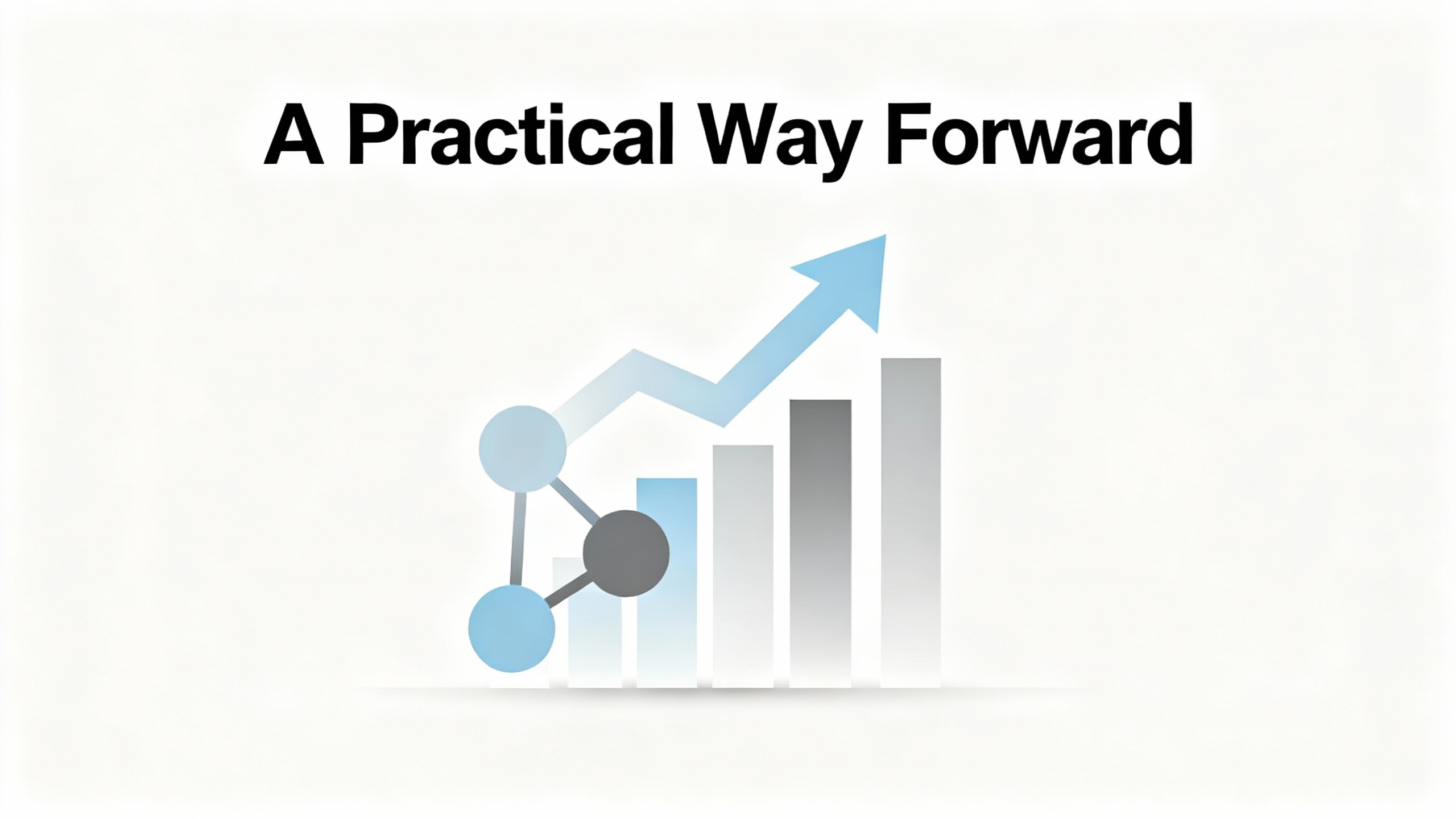 A Practical Way Forward